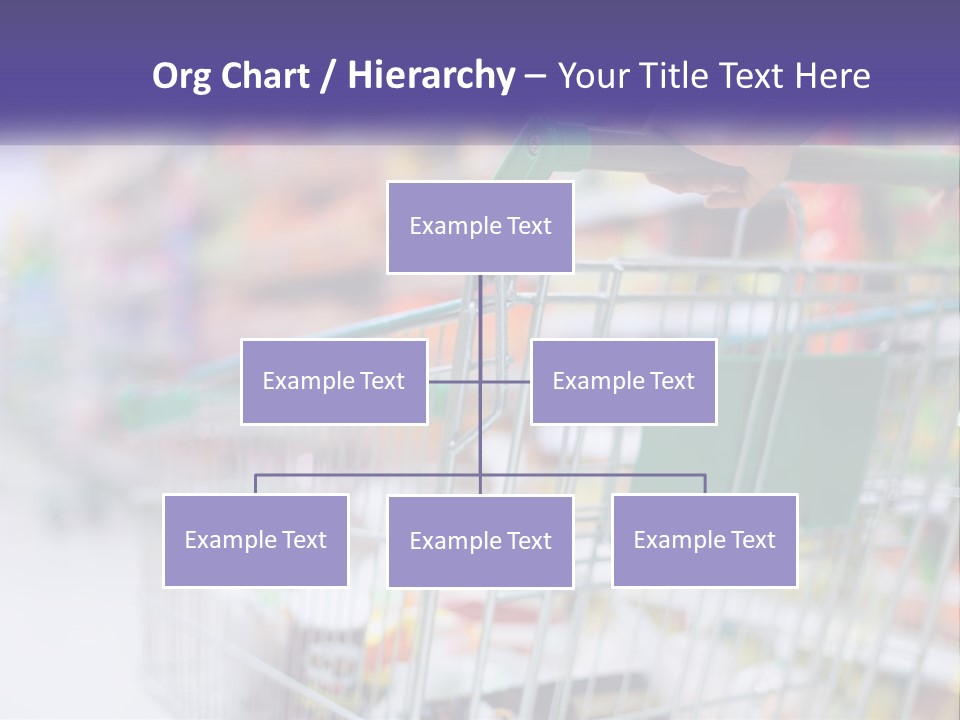 Org Chart / Hierarchy – Your Title Text Here

Example Text

Example Text

Example Text

Example Text

Example Text

Example Text